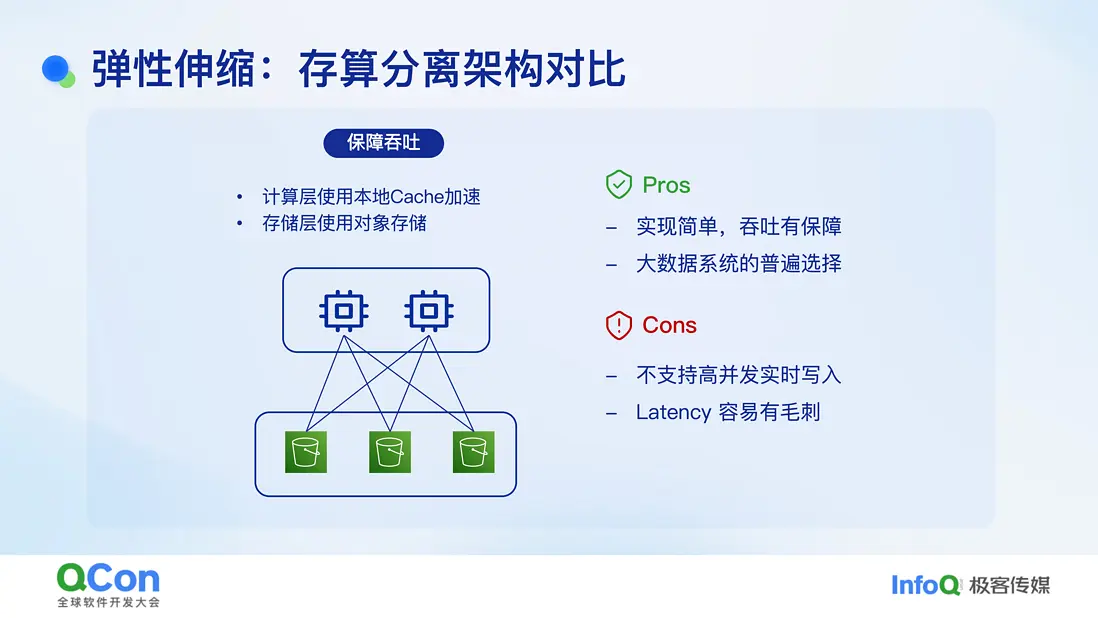 弹性伸缩：存算分离架构对比

保障吞吐

• 计算层使用本地Cache加速
• 存储层使用对象存储

Pros

– 实现简单，吞吐有保障
– 大数据系统的普遍选择

Cons

– 不支持高并发实时写入
– Latency 容易有毛刺

QCon
全球软件开发大会

InfoQ 极客传媒